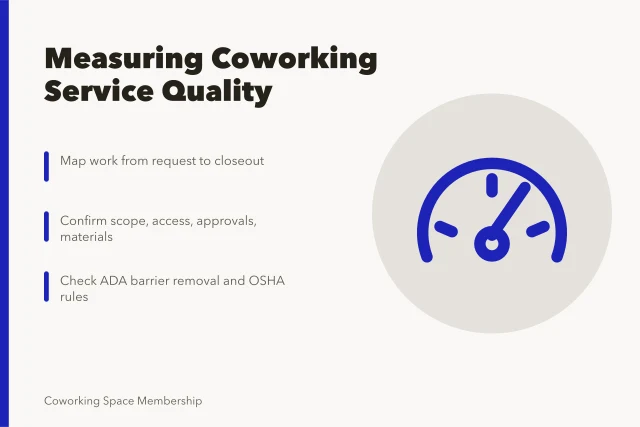 Measuring Coworking Service Quality

Map work from request to closeout

Confirm scope, access, approvals, materials

Check ADA barrier removal and OSHA rules

Coworking Space Membership